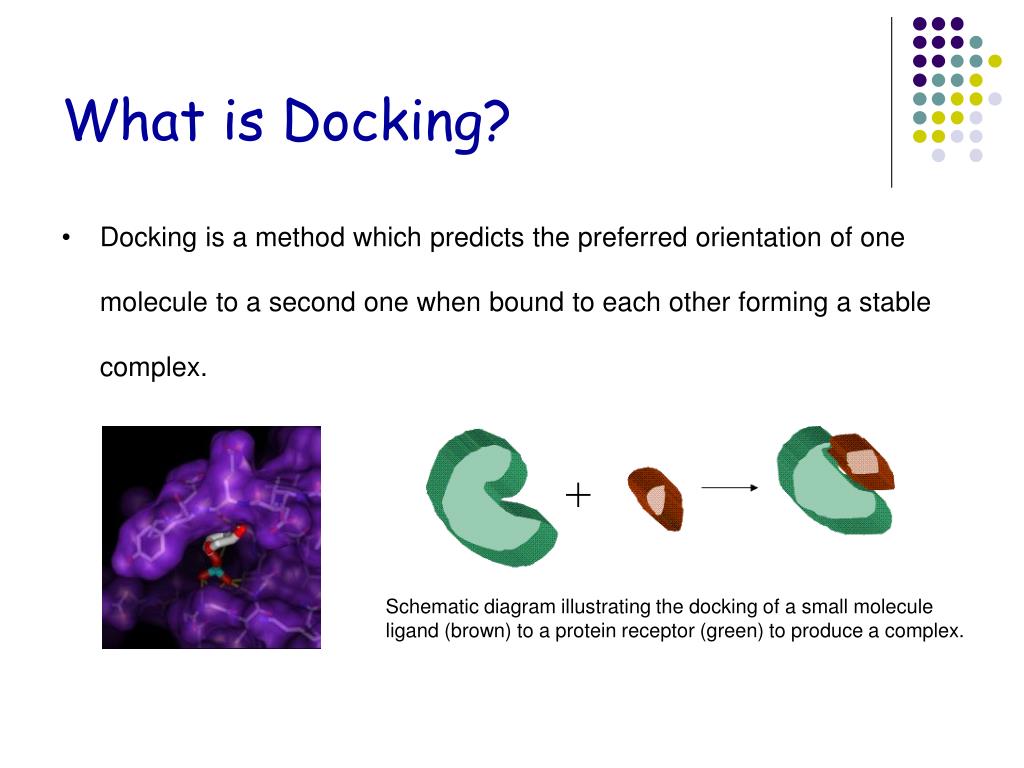 What is Docking?

• Docking is a method which predicts the preferred orientation of one molecule to a second one when bound to each other forming a stable complex.

+

Schematic diagram illustrating the docking of a small molecule ligand (brown) to a protein receptor (green) to produce a complex.